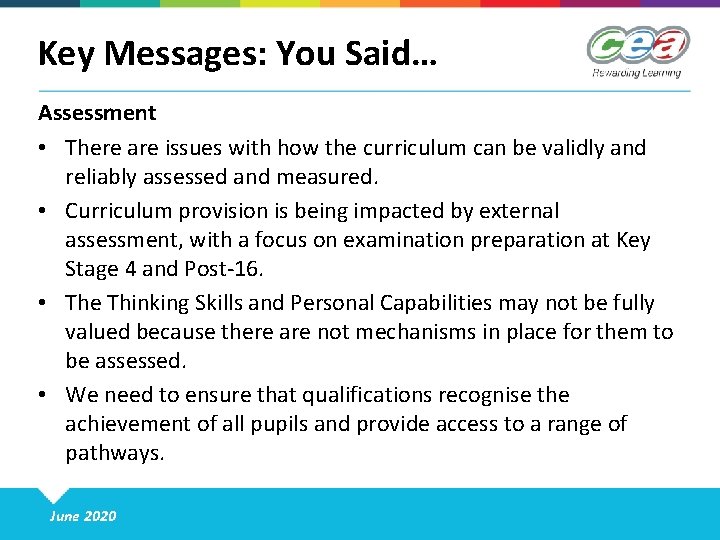 Key Messages: You Said…

cea
Rewarding Learning

Assessment

• There are issues with how the curriculum can be validly and reliably assessed and measured.

• Curriculum provision is being impacted by external assessment, with a focus on examination preparation at Key Stage 4 and Post-16.

• The Thinking Skills and Personal Capabilities may not be fully valued because there are not mechanisms in place for them to be assessed.

• We need to ensure that qualifications recognise the achievement of all pupils and provide access to a range of pathways.

June 2020